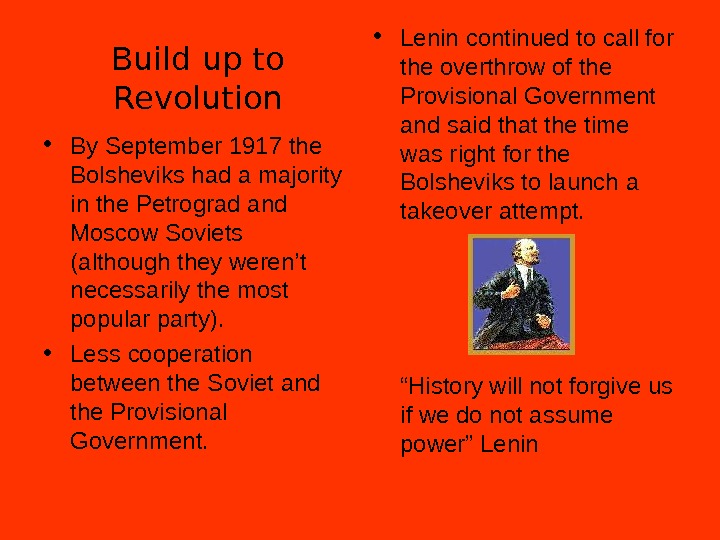 Build up to Revolution

• By September 1917 the Bolsheviks had a majority in the Petrograd and Moscow Soviets (although they weren't necessarily the most popular party).

• Less cooperation between the Soviet and the Provisional Government.

• Lenin continued to call for the overthrow of the Provisional Government and said that the time was right for the Bolsheviks to launch a takeover attempt.

"History will not forgive us if we do not assume power" Lenin